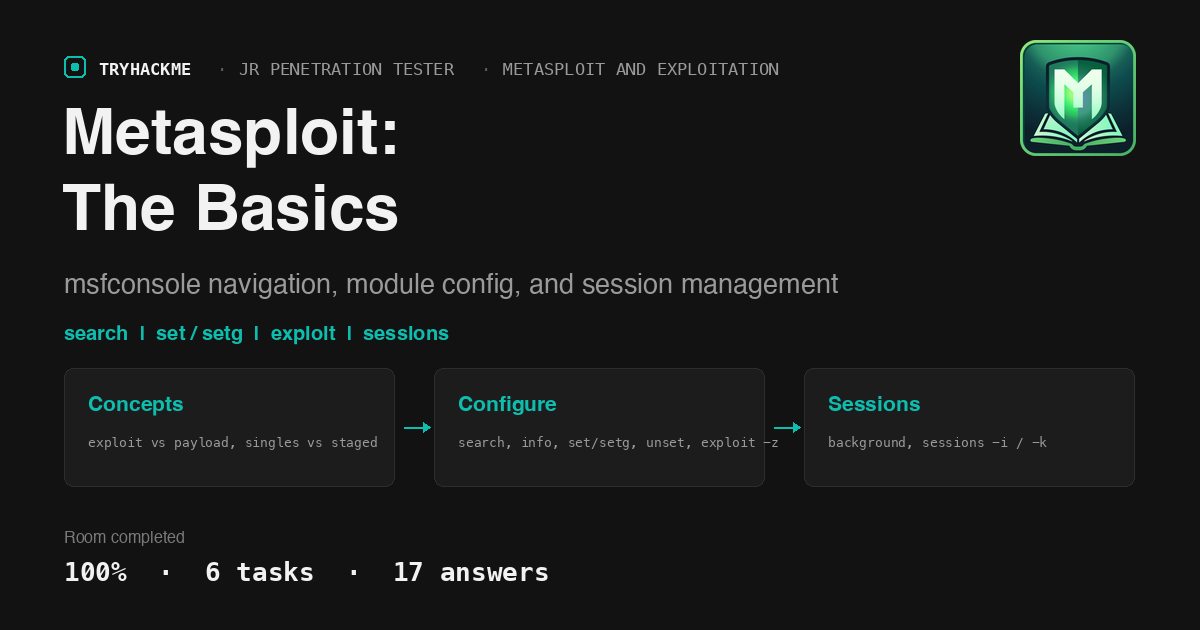 TRYHACKME · JR PENETRATION TESTER · METASPLOIT AND EXPLOITATION

Metasploit:
The Basics

msfconsole navigation, module config, and session management

search | set / setg | exploit | sessions

Concepts
exploit vs payload, singles vs staged

Configure
search, info, set/setg, unset, exploit -z

Sessions
background, sessions -i / -k

Room completed
100% · 6 tasks · 17 answers